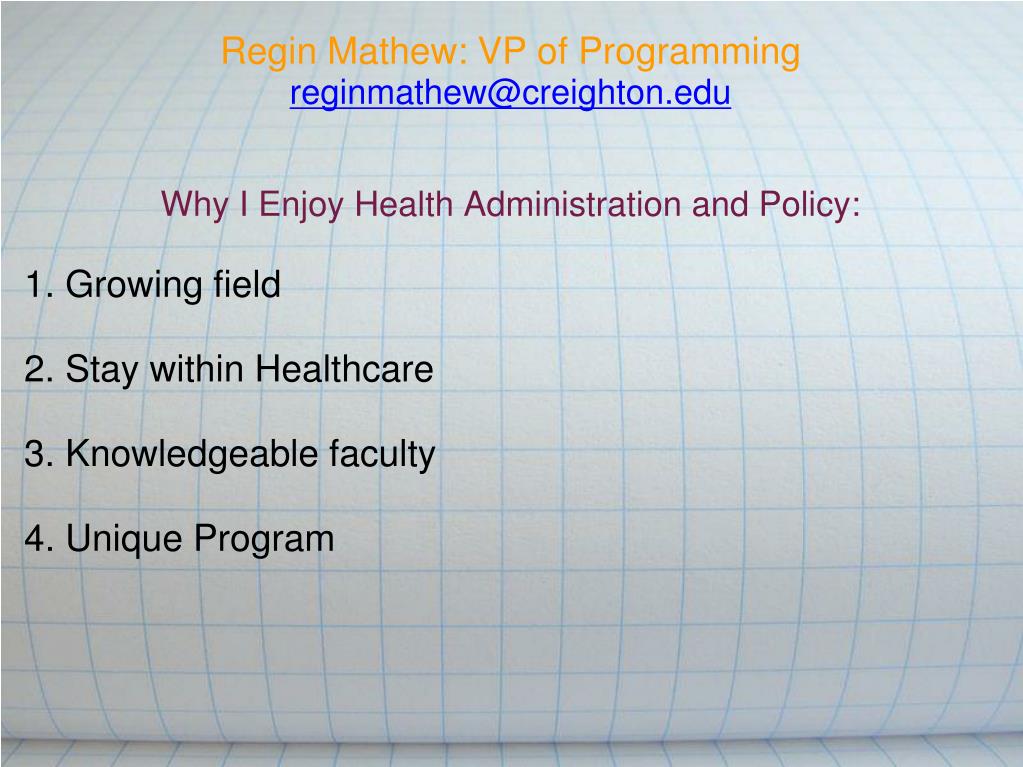 Regin Mathew: VP of Programming
reginmathew@creighton.edu

Why I Enjoy Health Administration and Policy:

1. Growing field

2. Stay within Healthcare

3. Knowledgeable faculty

4. Unique Program